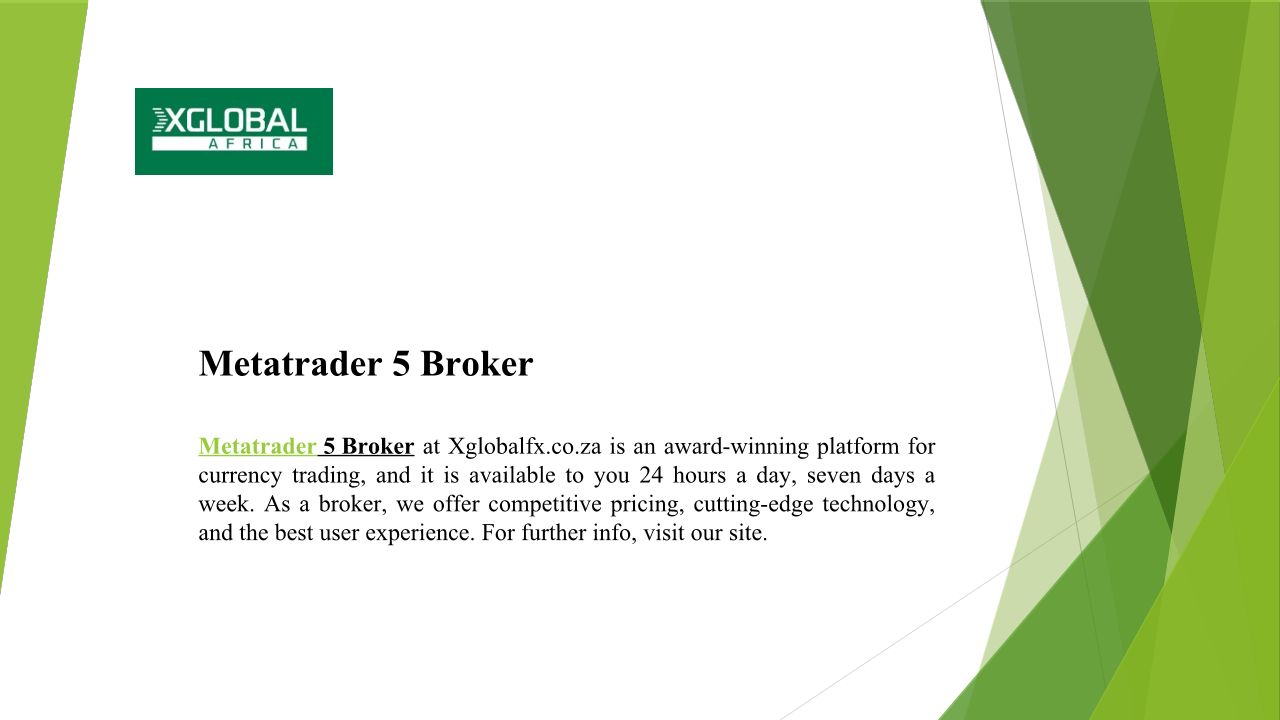 XGLOBAL
AFRICA

Metatrader 5 Broker

Metatrader 5 Broker at Xglobalfx.co.za is an award-winning platform for currency trading, and it is available to you 24 hours a day, seven days a week. As a broker, we offer competitive pricing, cutting-edge technology, and the best user experience. For further info, visit our site.